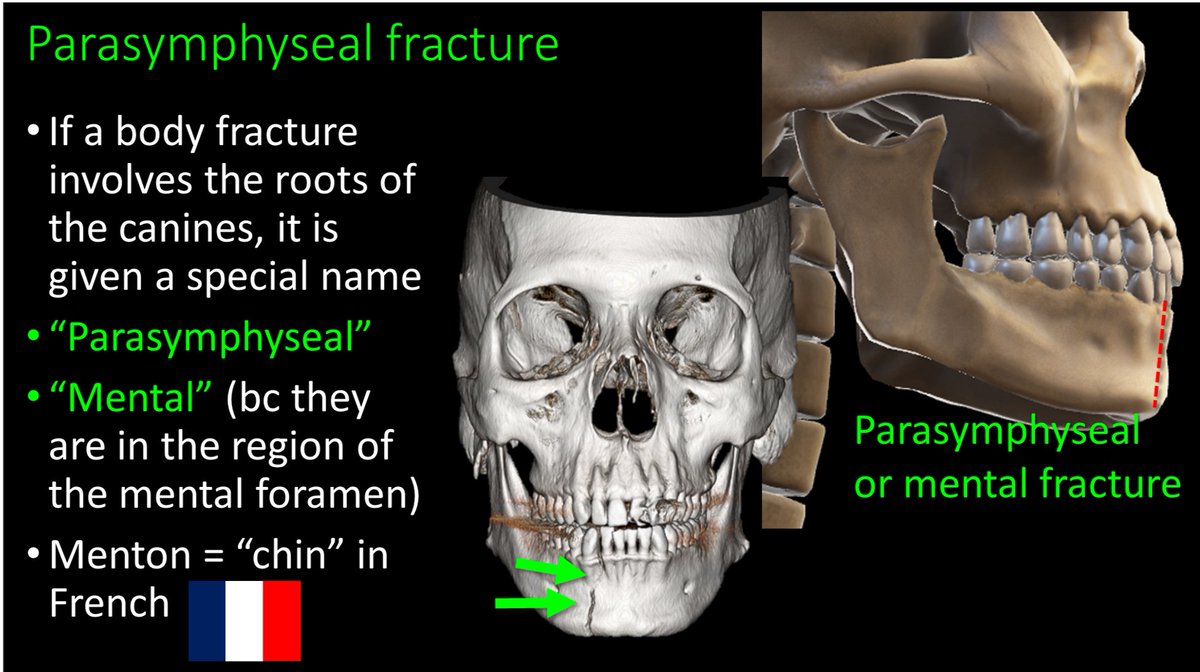 Parasymphyseal fracture

• If a body fracture involves the roots of the canines, it is given a special name

• “Parasymphyseal”

• “Mental” (bc they are in the region of the mental foramen)

• Menton = “chin” in French

Parasymphyseal or mental fracture